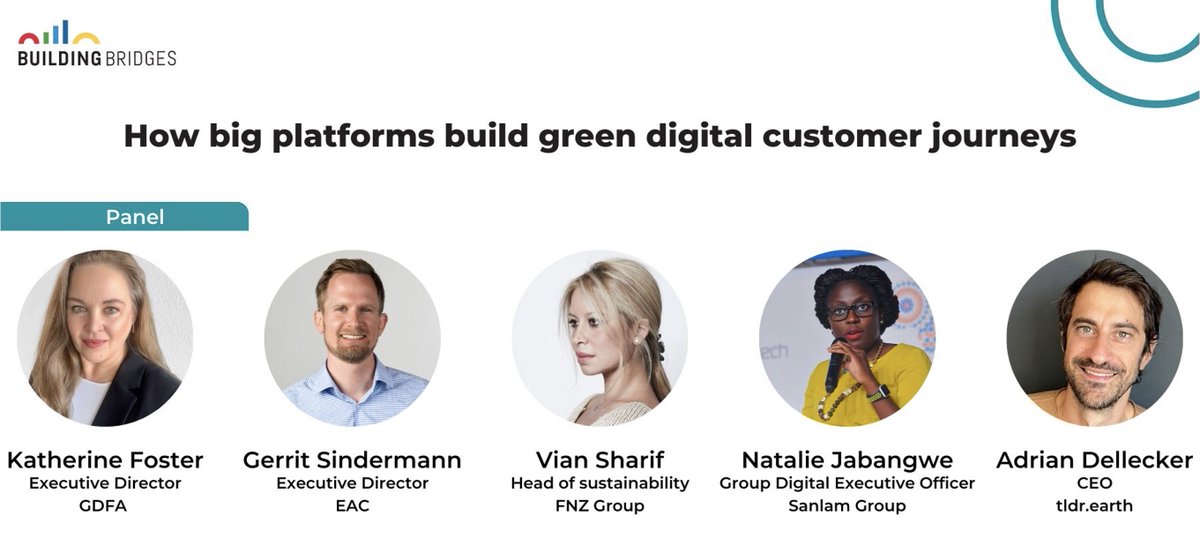 BUILDING BRIDGES

How big platforms build green digital customer journeys

Panel

Katherine Foster
Executive Director
GDFA

Gerrit Sindermann
Executive Director
EAC

Vian Sharif
Head of sustainability
FNZ Group

Natalie Jabangwe
Group Digital Executive Officer
Sanlam Group

Adrian Dellecker
CEO
tldr.earth